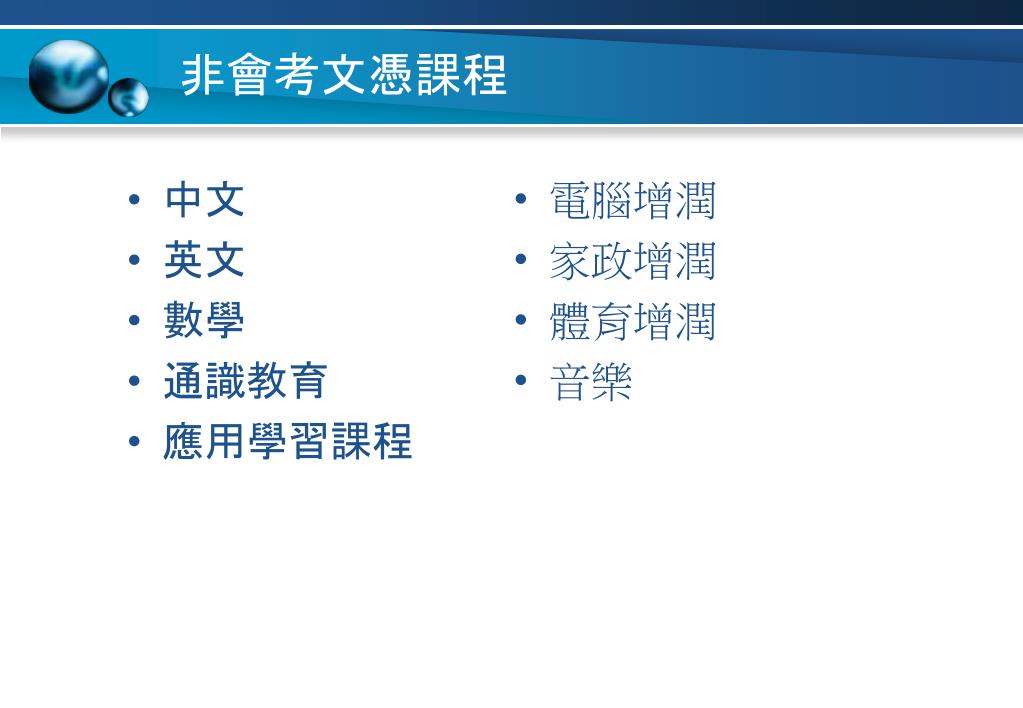 非會考文憑課程

• 中文
• 英文
• 數學
• 通識教育
• 應用學習課程

• 電腦增潤
• 家政增潤
• 體育增潤
• 音樂